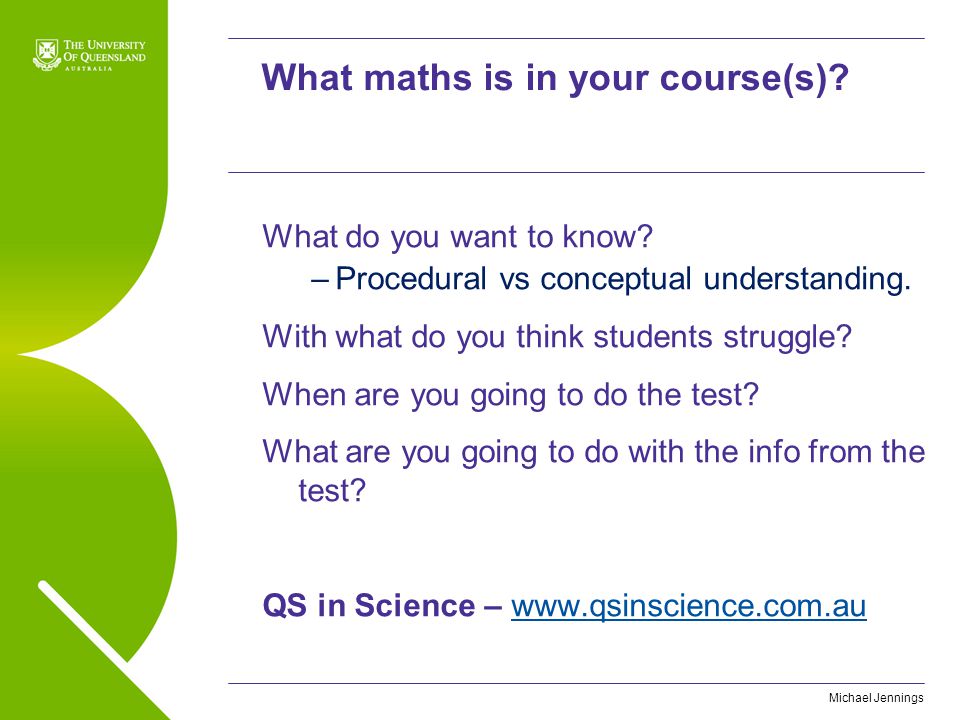 THE UNIVERSITY
OF QUEENSLAND
AUSTRALIA

What maths is in your course(s)?

What do you want to know?

– Procedural vs conceptual understanding.

With what do you think students struggle?

When are you going to do the test?

What are you going to do with the info from the test?

QS in Science – www.qsinscience.com.au

Michael Jennings